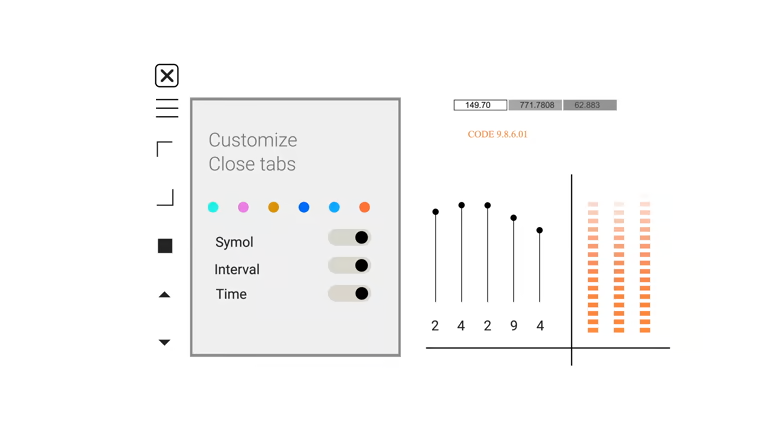 Customize
Close tabs

Symol
Interval
Time

149.70 771.7808 62.883

CODE 9.8.6.01

2 4 2 9 4